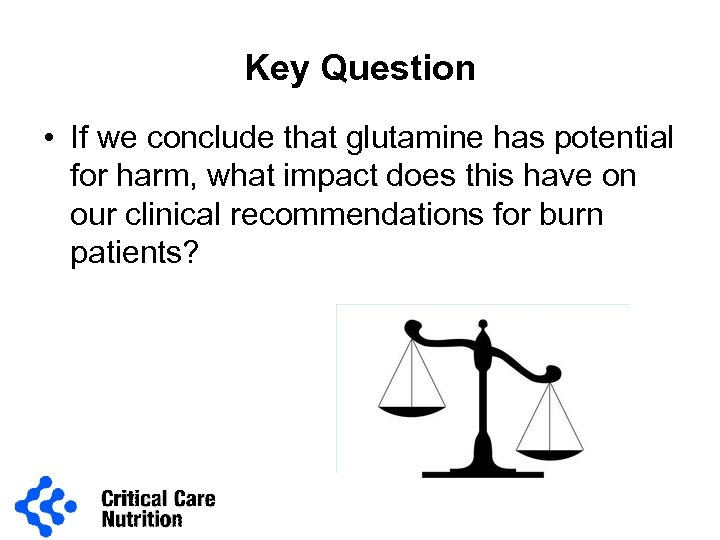 Key Question

• If we conclude that glutamine has potential for harm, what impact does this have on our clinical recommendations for burn patients?

Critical Care Nutrition